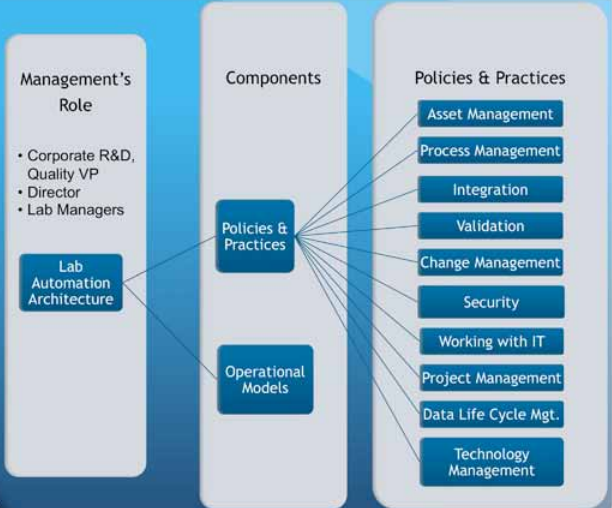 Management's Role

• Corporate R&D, Quality VP
• Director
• Lab Managers

Lab Automation Architecture

Components

Policies & Practices

Operational Models

Policies & Practices

Asset Management

Process Management

Integration

Validation

Change Management

Security

Working with IT

Project Management

Data Life Cycle Mgt.

Technology Management